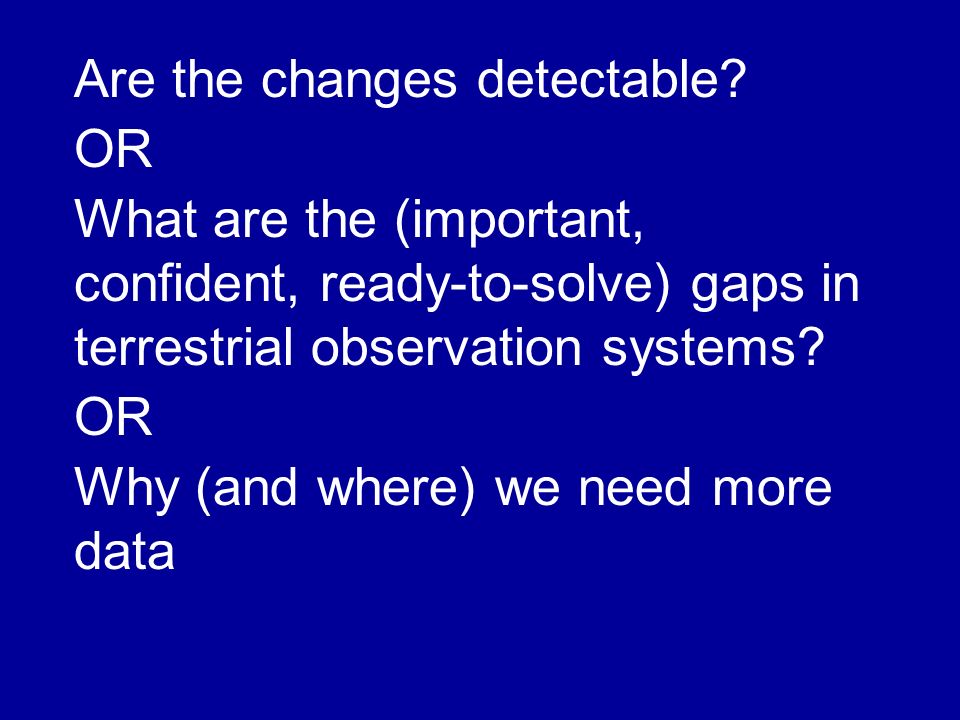 Are the changes detectable?

OR

What are the (important, confident, ready-to-solve) gaps in terrestrial observation systems?

OR

Why (and where) we need more data